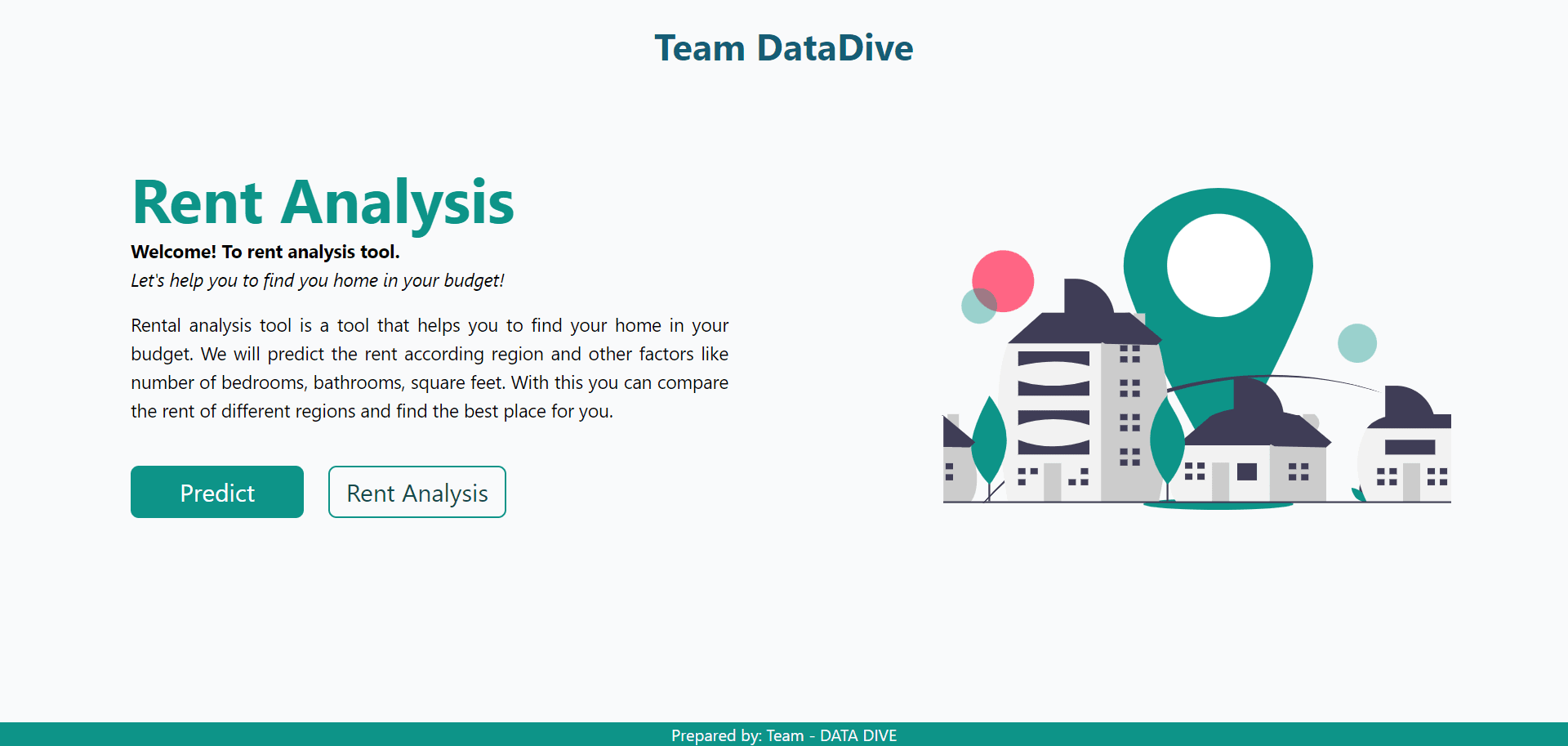 Team DataDive

Rent Analysis

Welcome! To rent analysis tool.

Let's help you to find you home in your budget!

Rental analysis tool is a tool that helps you to find your home in your budget. We will predict the rent according region and other factors like number of bedrooms, bathrooms, square feet. With this you can compare the rent of different regions and find the best place for you.

Predict

Rent Analysis

Prepared by: Team - DATA DIVE